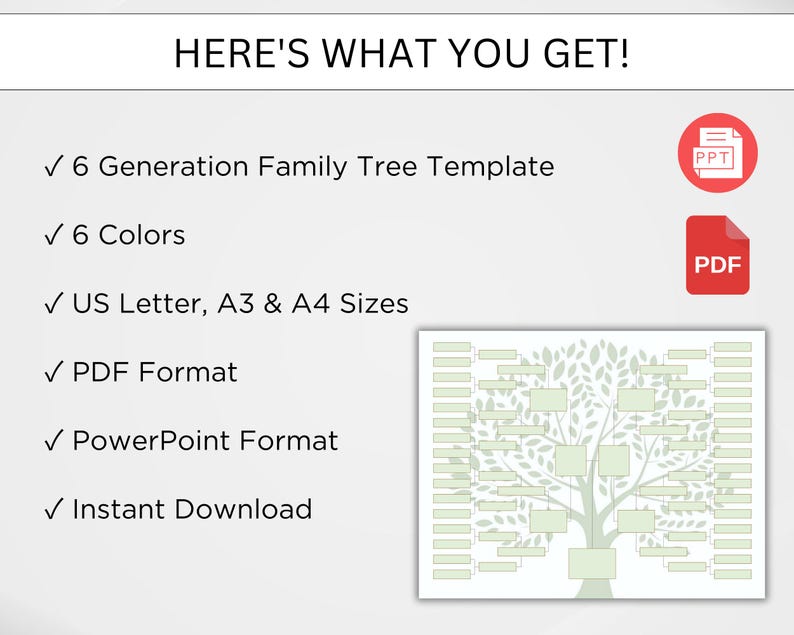 HERE'S WHAT YOU GET!

✓ 6 Generation Family Tree Template

✓ 6 Colors

✓ US Letter, A3 & A4 Sizes

✓ PDF Format

✓ PowerPoint Format

✓ Instant Download

PPT

PDF